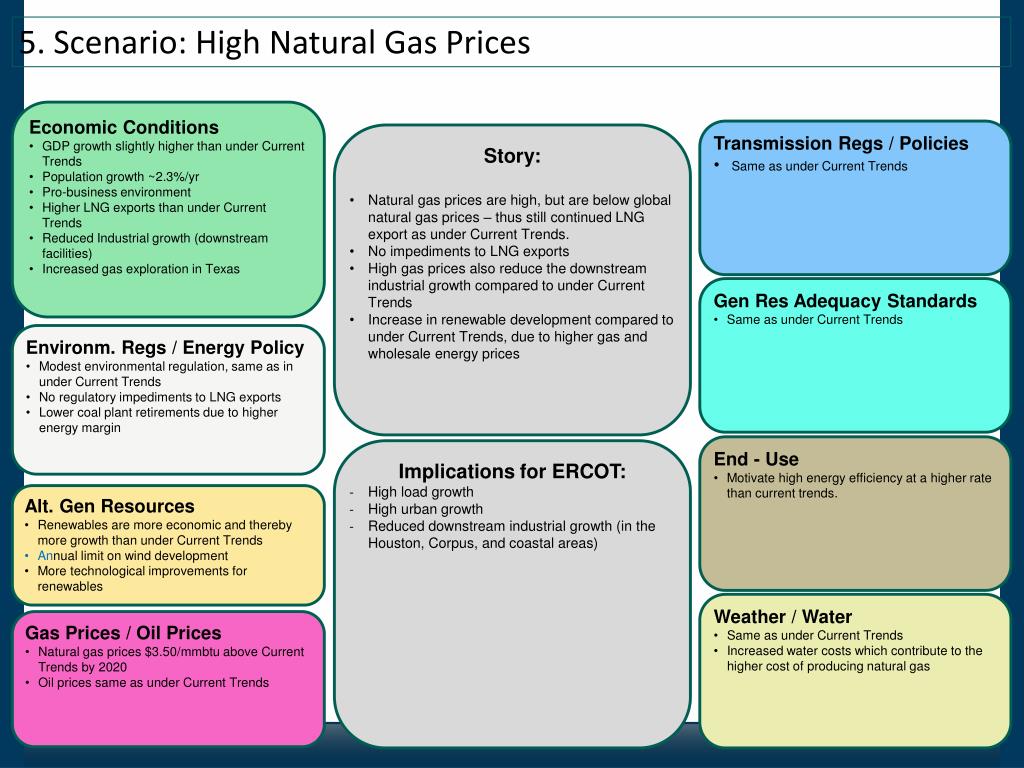 5. Scenario: High Natural Gas Prices

Economic Conditions
• GDP growth slightly higher than under Current Trends
• Population growth ~2.3%/yr
• Pro-business environment
• Higher LNG exports than under Current Trends
• Reduced Industrial growth (downstream facilities)
• Increased gas exploration in Texas

Environm. Regs / Energy Policy
• Modest environmental regulation, same as in under Current Trends
• No regulatory impediments to LNG exports
• Lower coal plant retirements due to higher energy margin

Alt. Gen Resources
• Renewables are more economic and thereby more growth than under Current Trends
• Annual limit on wind development
• More technological improvements for renewables

Gas Prices / Oil Prices
• Natural gas prices $3.50/mmbtu above Current Trends by 2020
• Oil prices same as under Current Trends

Story:
• Natural gas prices are high, but are below global natural gas prices – thus still continued LNG export as under Current Trends.
• No impediments to LNG exports
• High gas prices also reduce the downstream industrial growth compared to under Current Trends
• Increase in renewable development compared to under Current Trends, due to higher gas and wholesale energy prices

Implications for ERCOT:
- High load growth
- High urban growth
- Reduced downstream industrial growth (in the Houston, Corpus, and coastal areas)

Transmission Regs / Policies
• Same as under Current Trends

Gen Res Adequacy Standards
• Same as under Current Trends

End - Use
• Motivate high energy efficiency at a higher rate than current trends.

Weather / Water
• Same as under Current Trends
• Increased water costs which contribute to the higher cost of producing natural gas